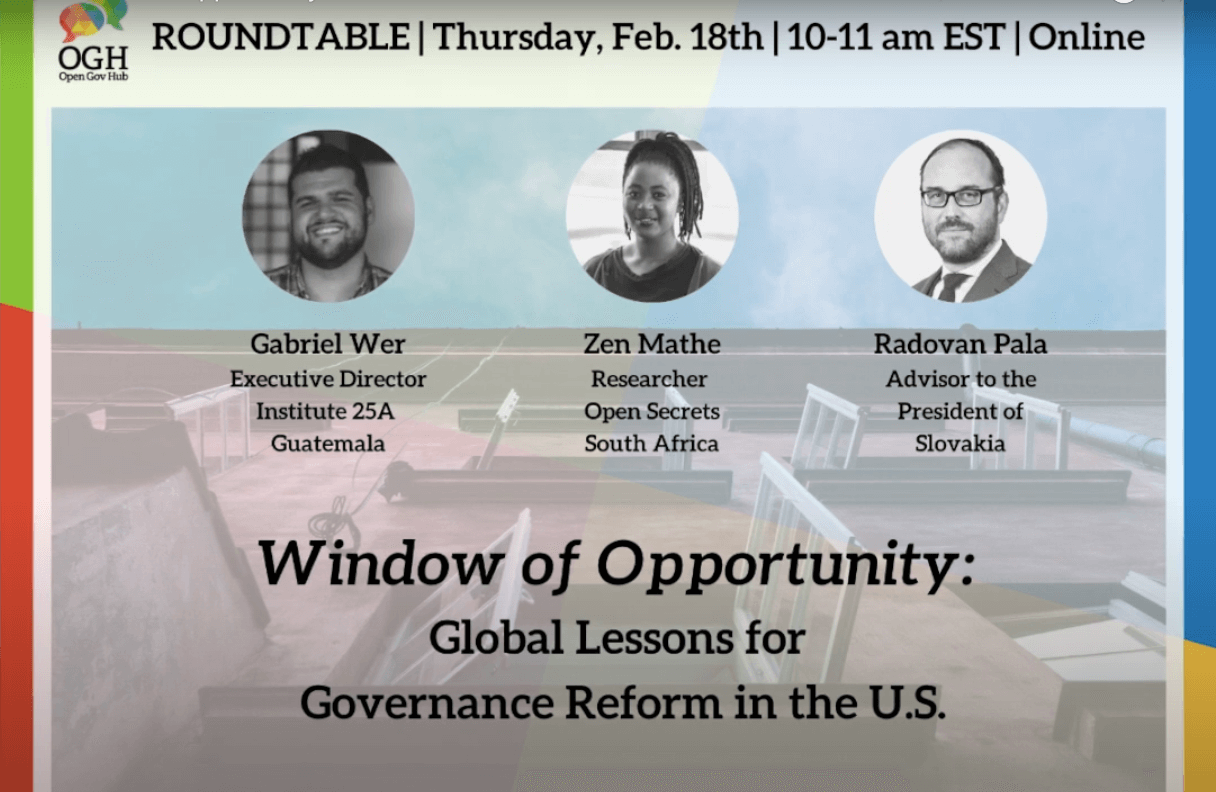 OGH
Open Gov Hub

ROUNDTABLE | Thursday, Feb. 18th | 10-11 am EST | Online

Gabriel Wer
Executive Director
Institute 25A
Guatemala

Zen Mathe
Researcher
Open Secrets
South Africa

Radovan Pala
Advisor to the
President of
Slovakia

Window of Opportunity:
Global Lessons for
Governance Reform in the U.S.